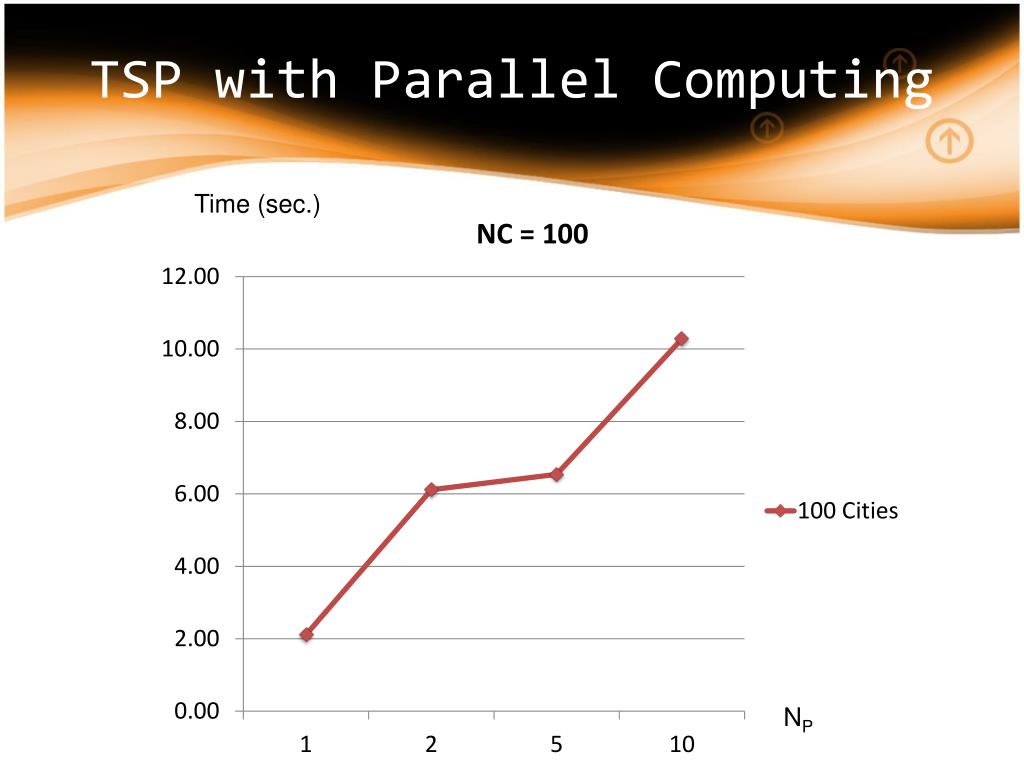 TSP with Parallel Computing

Time (sec.)

NC = 100

12.00
10.00
8.00
6.00
4.00
2.00
0.00

1
2
5
10

$N_P$

100 Cities